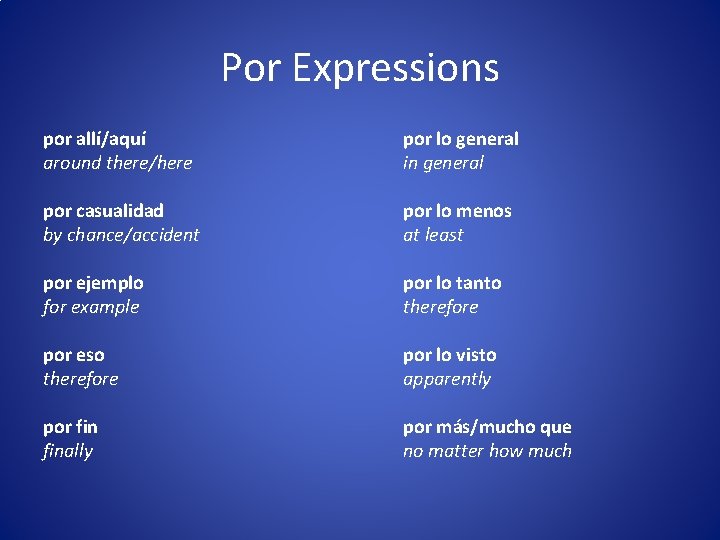 Por Expressions

por allí/aquí
around there/here

por casualidad
by chance/accident

por ejemplo
for example

por eso
therefore

por fin
finally

por lo general
in general

por lo menos
at least

por lo tanto
therefore

por lo visto
apparently

por más/mucho que
no matter how much